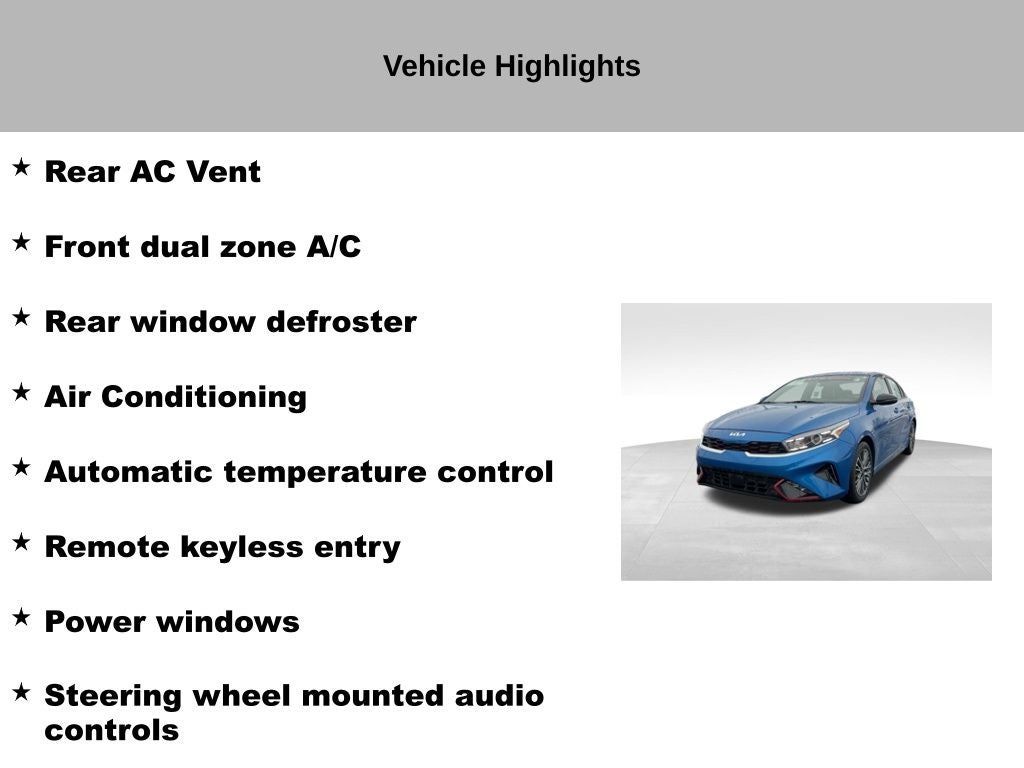 Vehicle Highlights

★ Rear AC Vent

★ Front dual zone A/C

★ Rear window defroster

★ Air Conditioning

★ Automatic temperature control

★ Remote keyless entry

★ Power windows

★ Steering wheel mounted audio controls